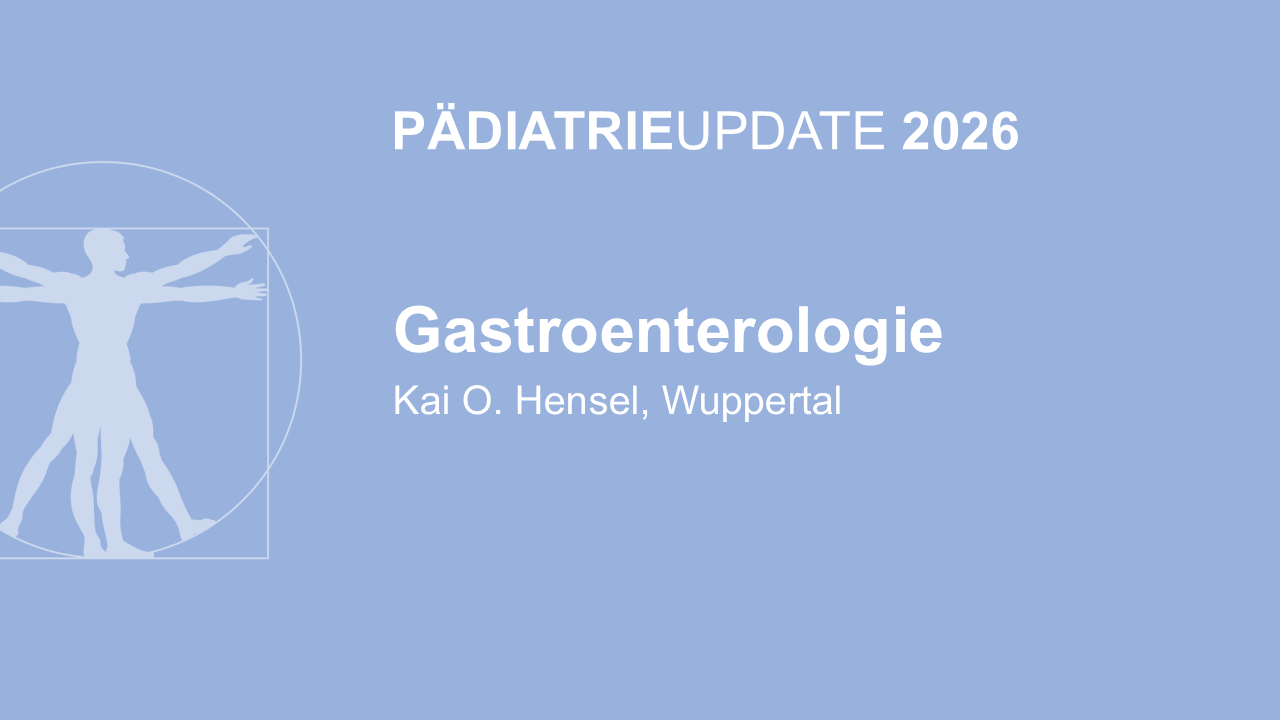 PÄDIATRIEUPDATE 2026

Gastroenterologie

Kai O. Hensel, Wuppertal